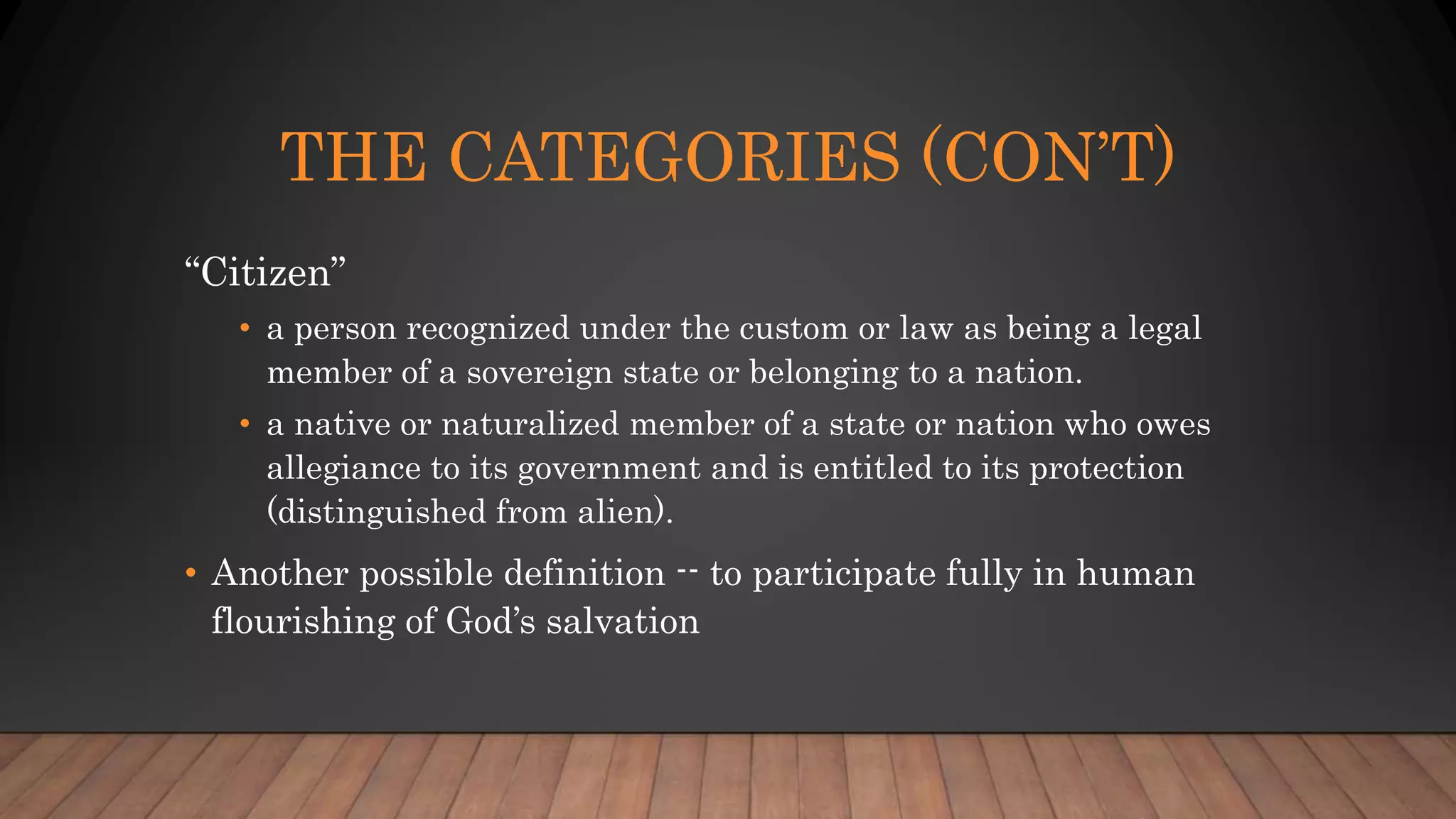 THE CATEGORIES (CON'T)

"Citizen"

• a person recognized under the custom or law as being a legal member of a sovereign state or belonging to a nation.

• a native or naturalized member of a state or nation who owes allegiance to its government and is entitled to its protection (distinguished from alien).

• Another possible definition -- to participate fully in human flourishing of God's salvation